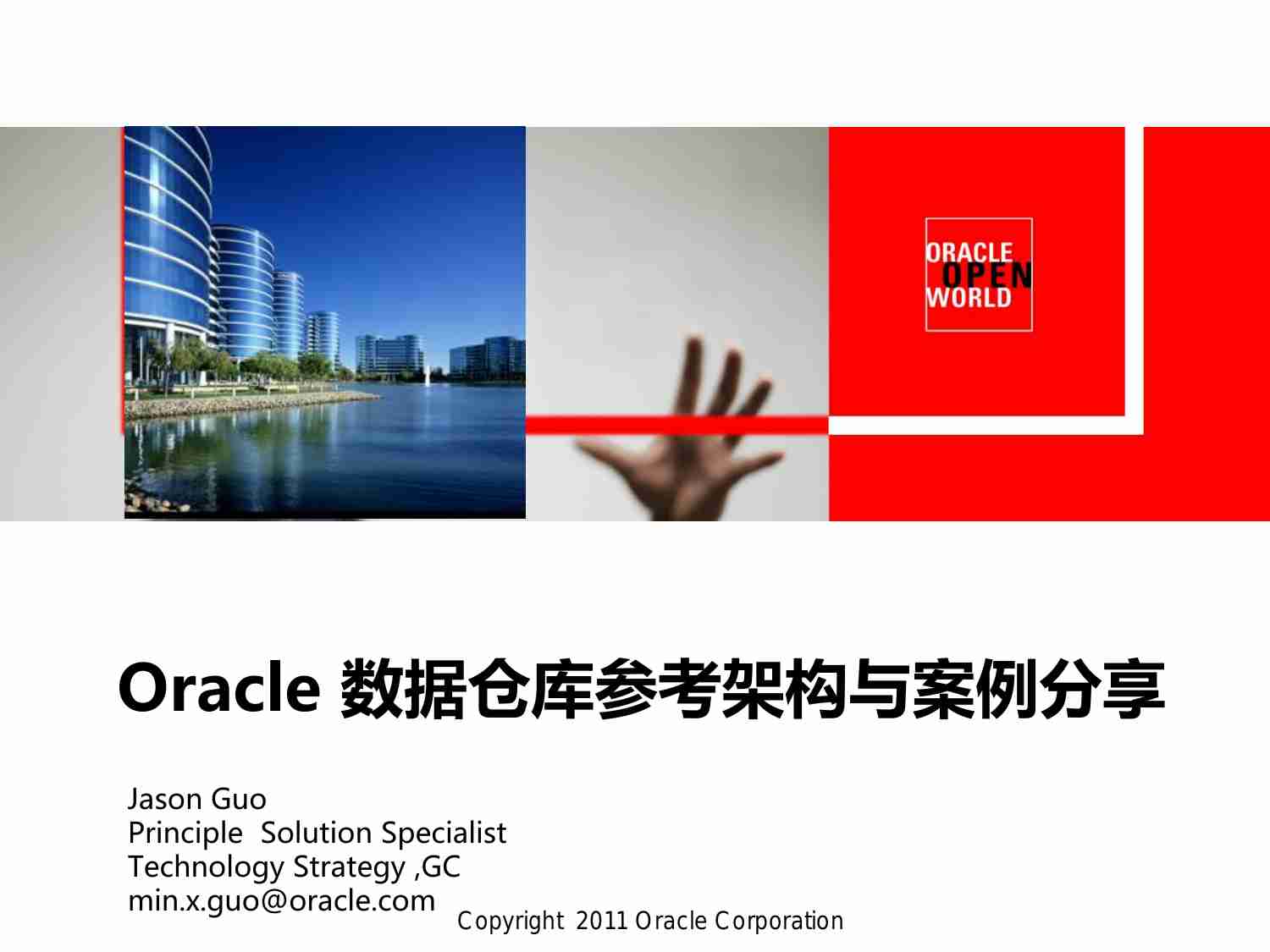 ORACLE
OPEN
WORLD

Oracle 数据仓库参考架构与案例分享

Jason Guo
Principle Solution Specialist
Technology Strategy ,GC
min.x.guo@oracle.com

Copyright 2011 Oracle Corporation